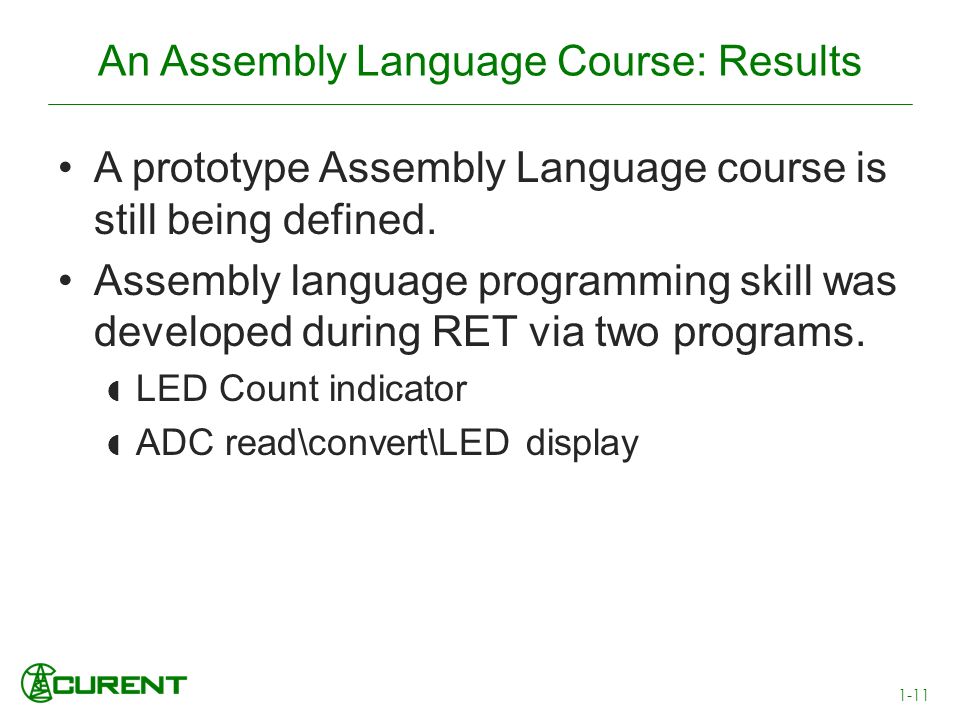 An Assembly Language Course: Results

• A prototype Assembly Language course is still being defined.

• Assembly language programming skill was developed during RET via two programs.

◖ LED Count indicator

◖ ADC read\convert\LED display

CURENT

1-11